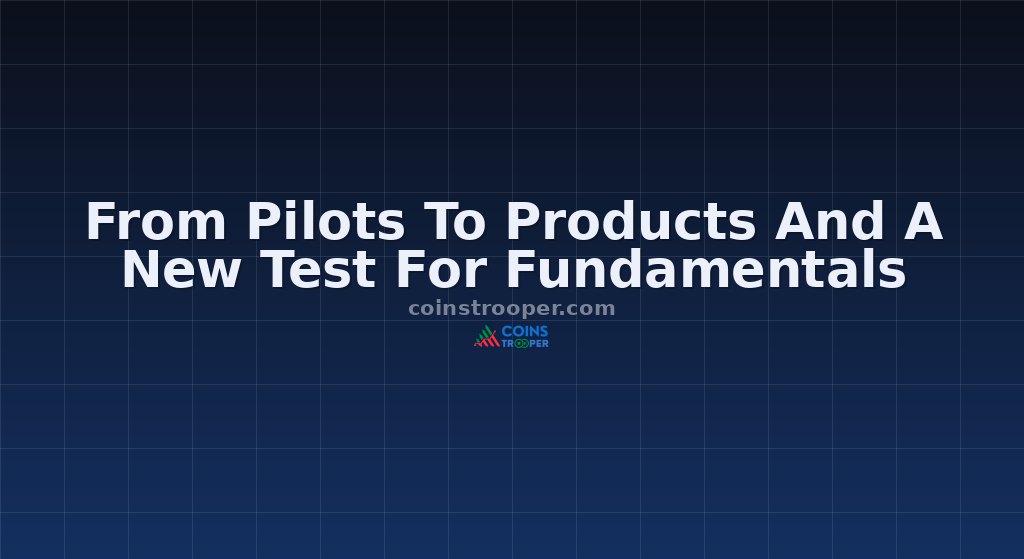 From Pilots To Products And A New Test For Fundamentals

coinstrooper.com

COINS TROOPER